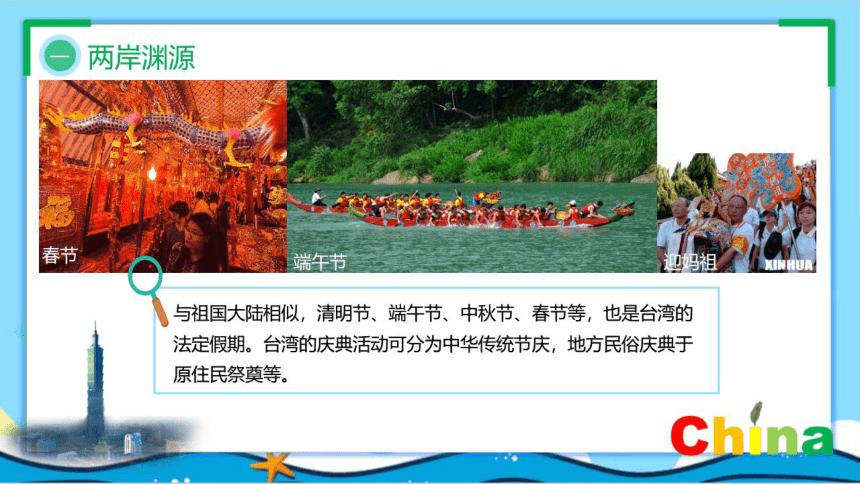 一 两岸渊源

春节

端午节

迎妈祖

XINHUA

与祖国大陆相似，清明节、端午节、中秋节、春节等，也是台湾的法定假期。台湾的庆典活动可分为中华传统节庆，地方民俗庆典于原住民祭奠等。

China